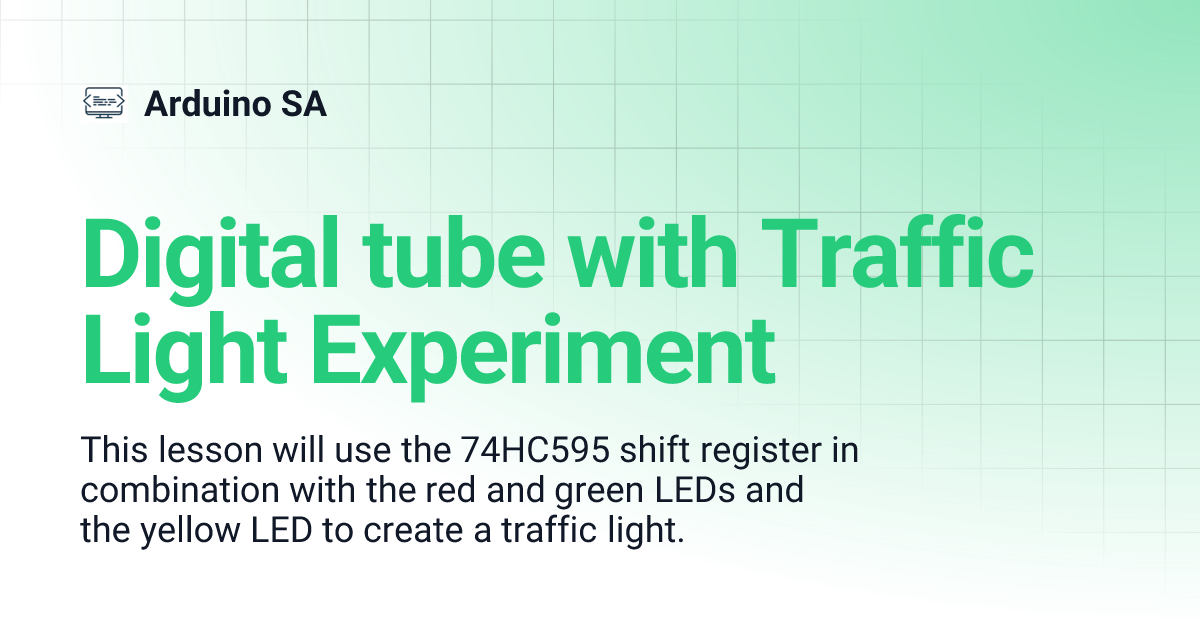 Arduino SA

Digital tube with Traffic Light Experiment

This lesson will use the 74HC595 shift register in combination with the red and green LEDs and the yellow LED to create a traffic light.